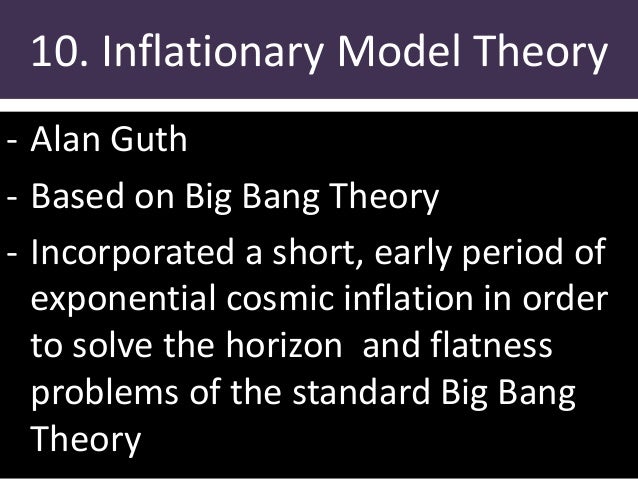 10. Inflationary Model Theory

- Alan Guth
- Based on Big Bang Theory
- Incorporated a short, early period of exponential cosmic inflation in order to solve the horizon and flatness problems of the standard Big Bang Theory